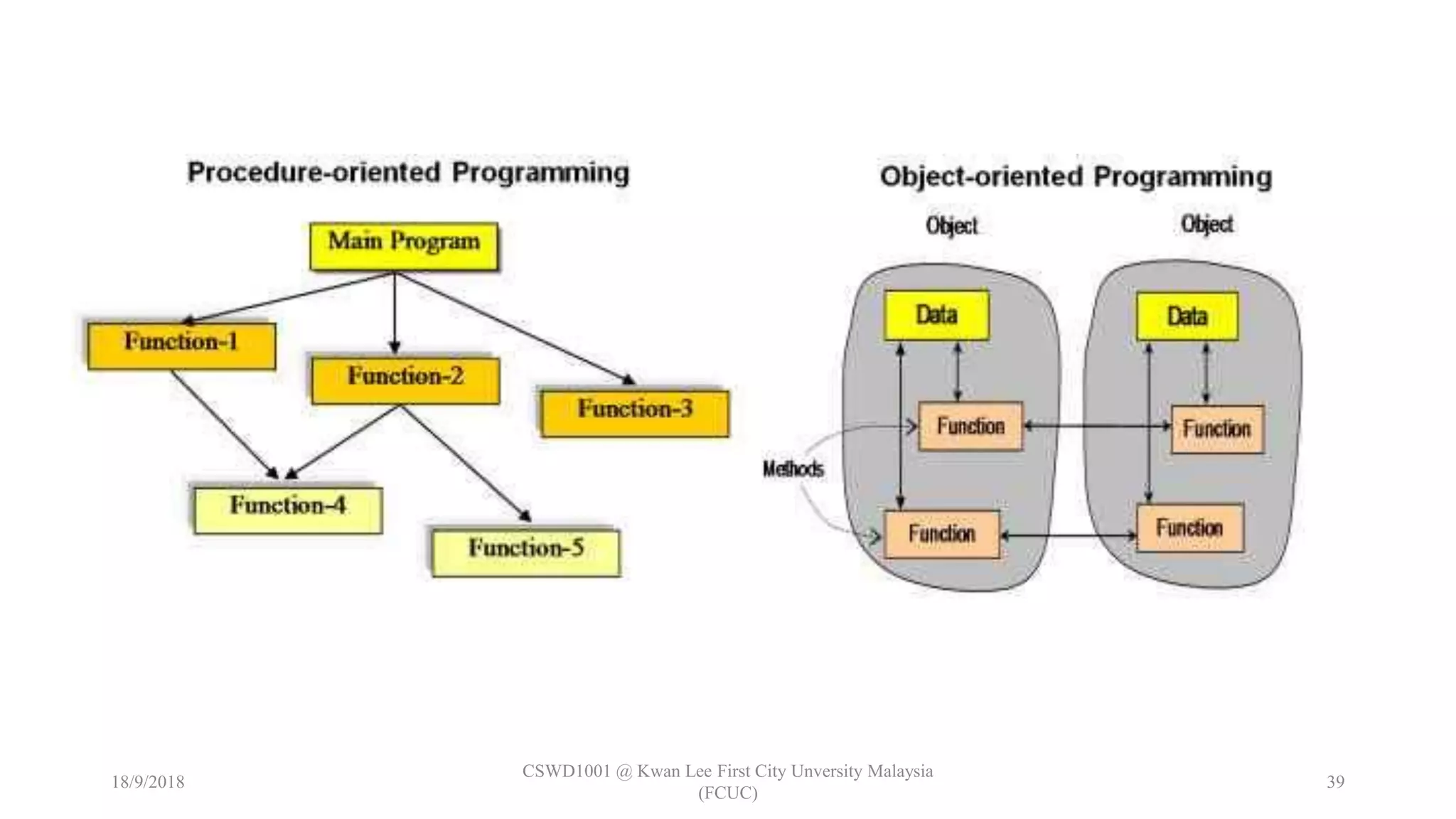 Procedure-oriented Programming

Main Program

Function-1

Function-2

Function-3

Function-4

Function-5

Object-oriented Programming

Object

Object

Data

Data

Function

Function

Methods

Function

Function

18/9/2018

CSWD1001 @ Kwan Lee First City Unversity Malaysia (FCUC)

39